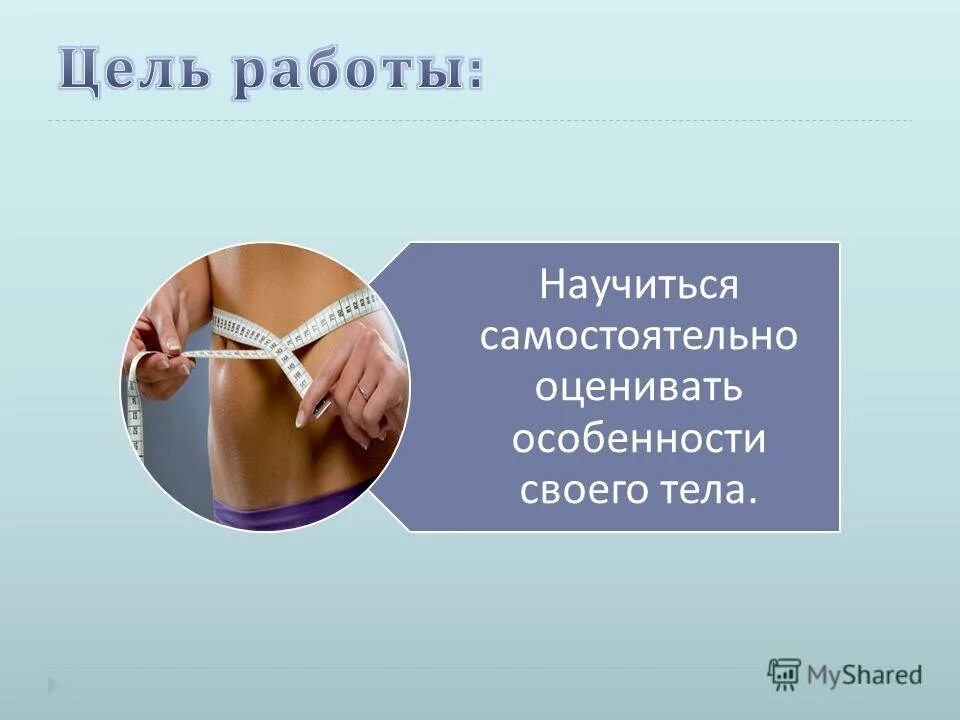 Цель работы:

Научиться самостоятельно оценивать особенности своего тела.

MyShared